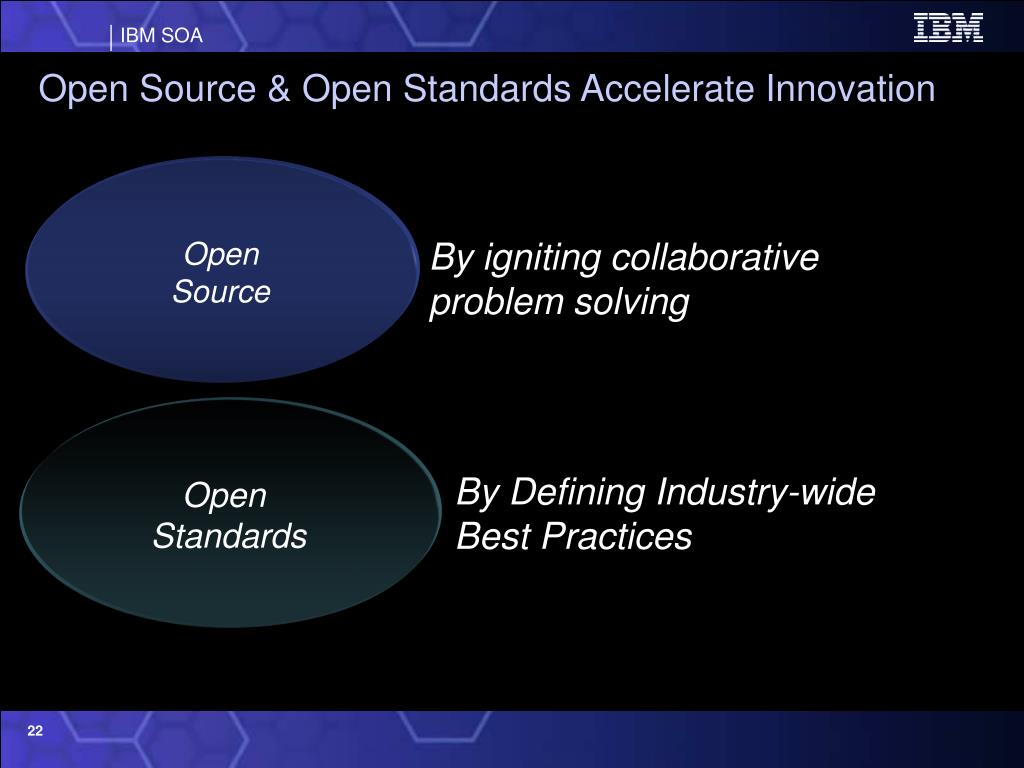 IBM SOA

IBM

Open Source & Open Standards Accelerate Innovation

Open Source

By igniting collaborative problem solving

Open Standards

By Defining Industry-wide Best Practices

22